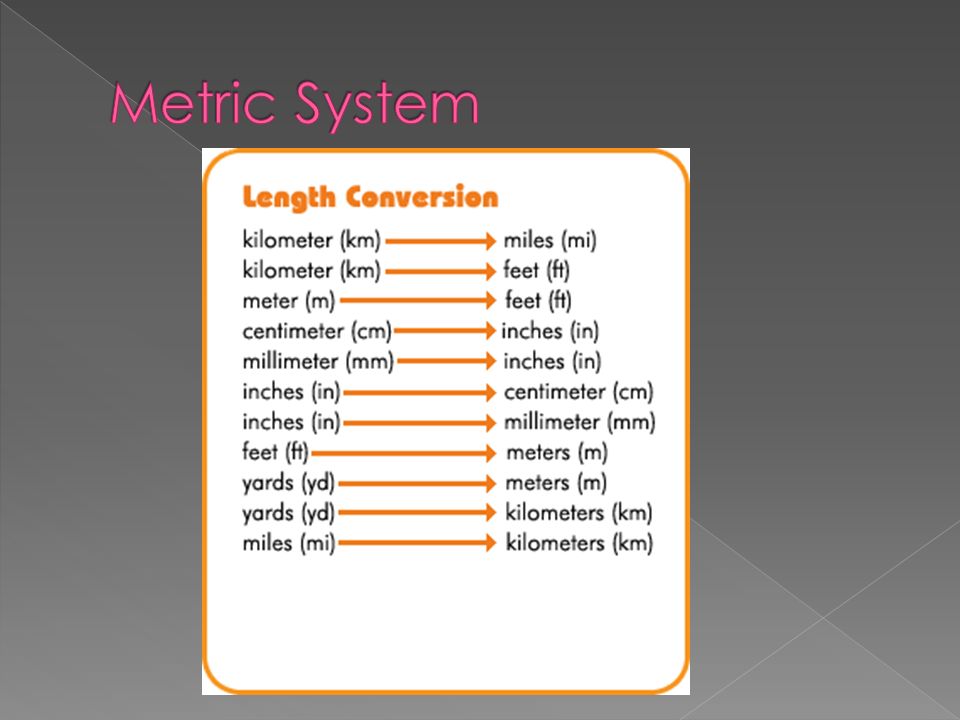 Metric System

Length Conversion

kilometer (km) → miles (mi)
kilometer (km) → feet (ft)
meter (m) → feet (ft)
centimeter (cm) → inches (in)
millimeter (mm) → inches (in)
inches (in) → centimeter (cm)
inches (in) → millimeter (mm)
feet (ft) → meters (m)
yards (yd) → meters (m)
yards (yd) → kilometers (km)
miles (mi) → kilometers (km)